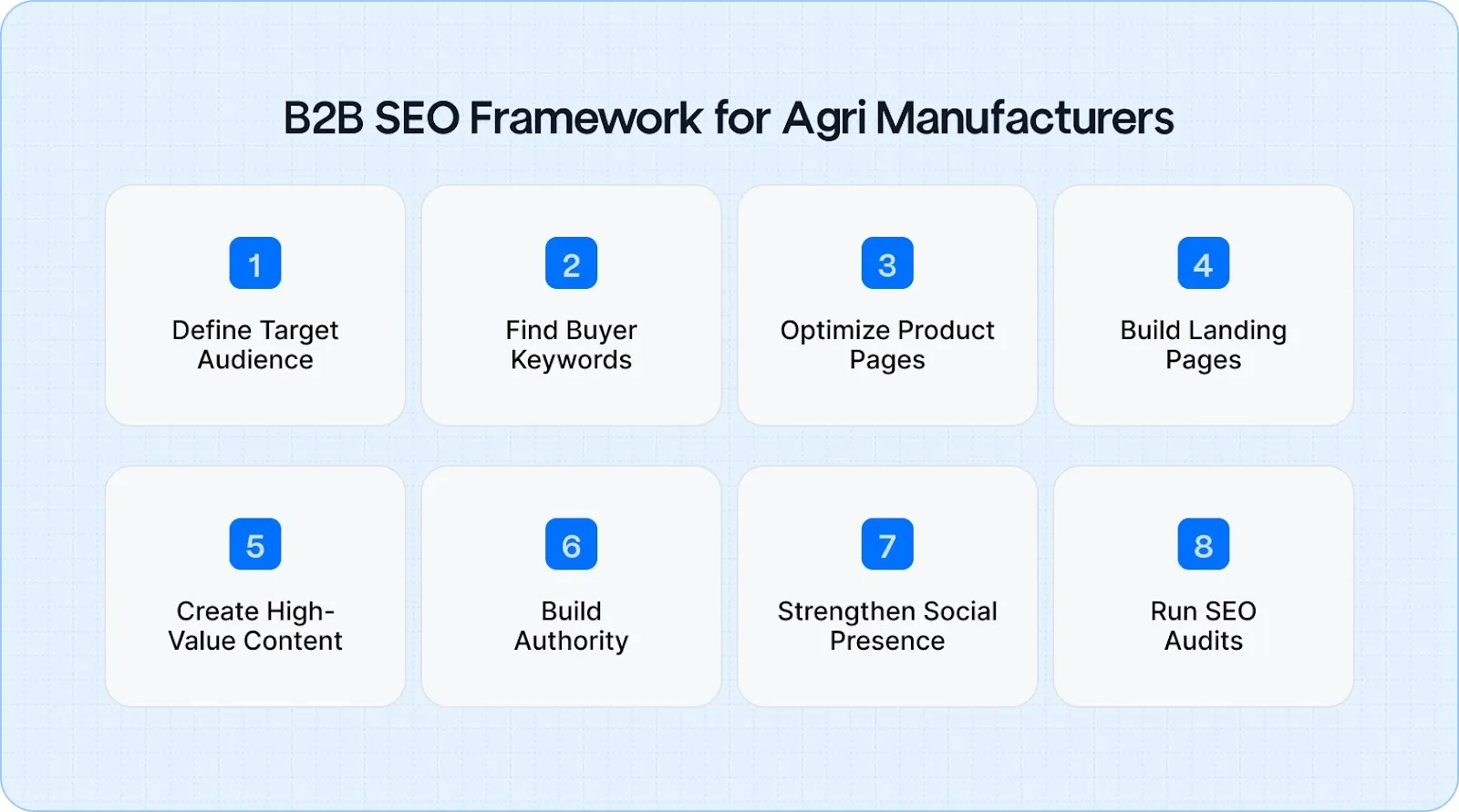 B2B SEO Framework for Agri Manufacturers

1
Define Target Audience

2
Find Buyer Keywords

3
Optimize Product Pages

4
Build Landing Pages

5
Create High-Value Content

6
Build Authority

7
Strengthen Social Presence

8
Run SEO Audits